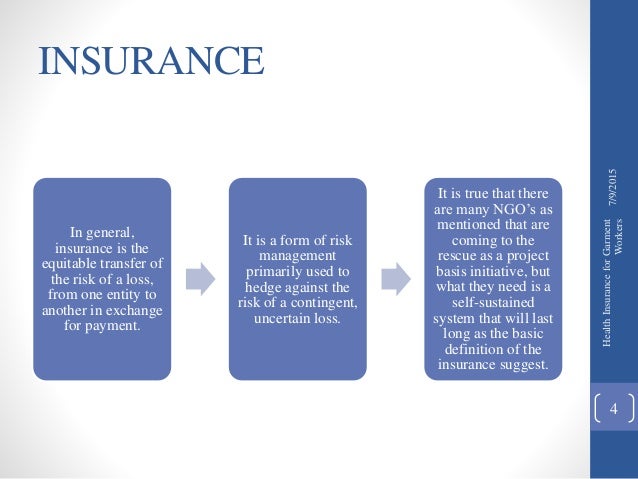 INSURANCE

In general, insurance is the equitable transfer of the risk of a loss, from one entity to another in exchange for payment.

It is a form of risk management primarily used to hedge against the risk of a contingent, uncertain loss.

It is true that there are many NGO's as mentioned that are coming to the rescue as a project basis initiative, but what they need is a self-sustained system that will last long as the basic definition of the insurance suggest.

7/9/2015

Health Insurance for Garment Workers

4